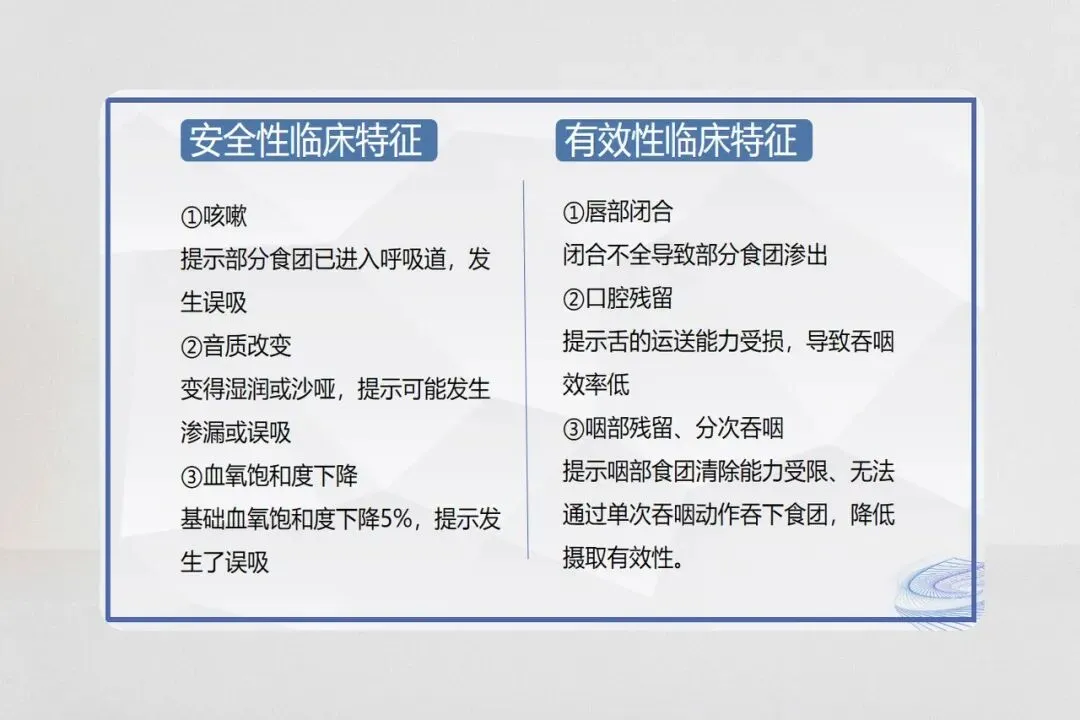 安全性临床特征

①咳嗽
提示部分食团已进入呼吸道，发生误吸
②音质改变
变得湿润或沙哑，提示可能发生渗漏或误吸
③血氧饱和度下降
基础血氧饱和度下降5%，提示发生了误吸

有效性临床特征

①唇部闭合
闭合不全导致部分食团渗出
②口腔残留
提示舌的运送能力受损，导致吞咽效率低
③咽部残留、分次吞咽
提示咽部食团清除能力受限、无法通过单次吞咽动作吞下食团，降低摄取有效性。